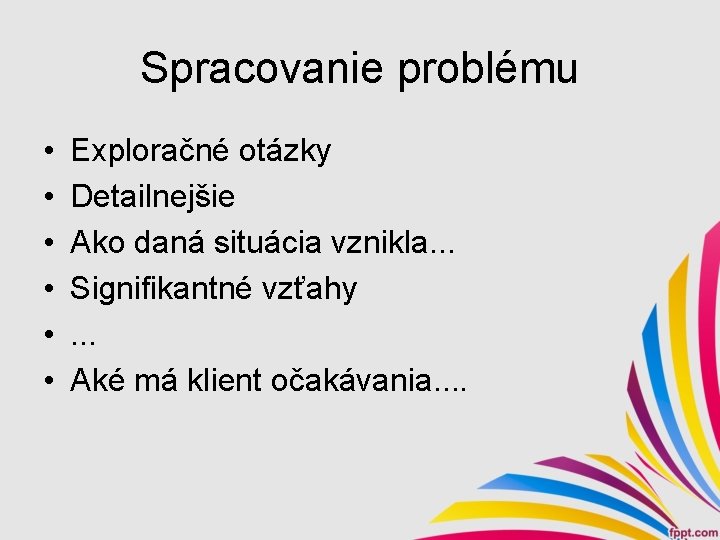 Spracovanie problému

• Exploračné otázky
• Detailnejšie
• Ako daná situácia vznikla...
• Signifikantné vzťahy
• ...
• Aké má klient očakávania....

fppt.com